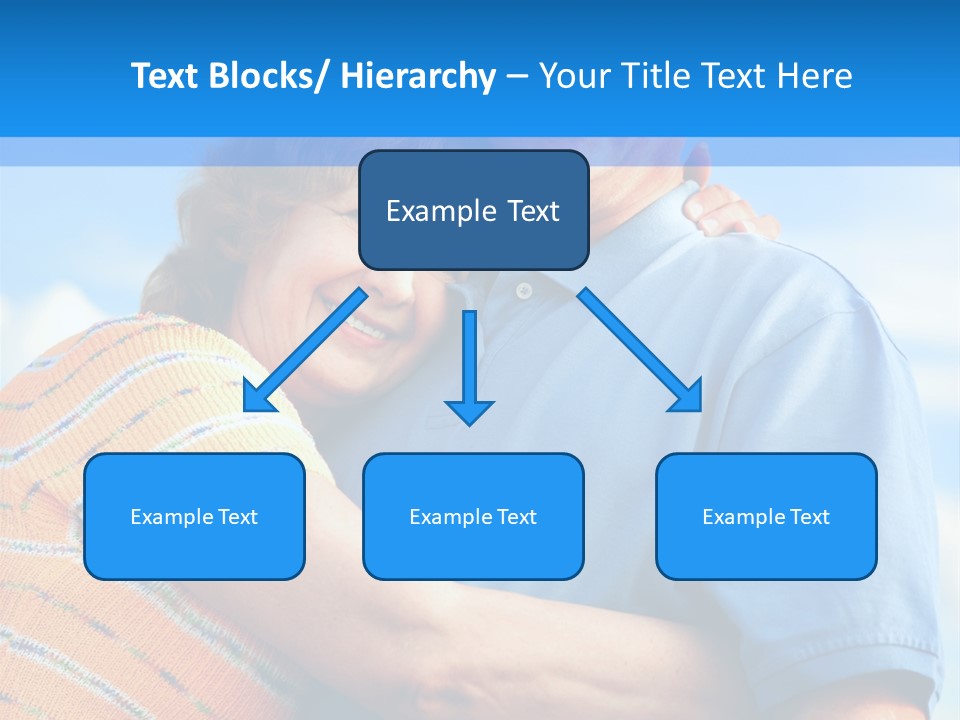 Text Blocks/ Hierarchy – Your Title Text Here

Example Text

Example Text

Example Text

Example Text